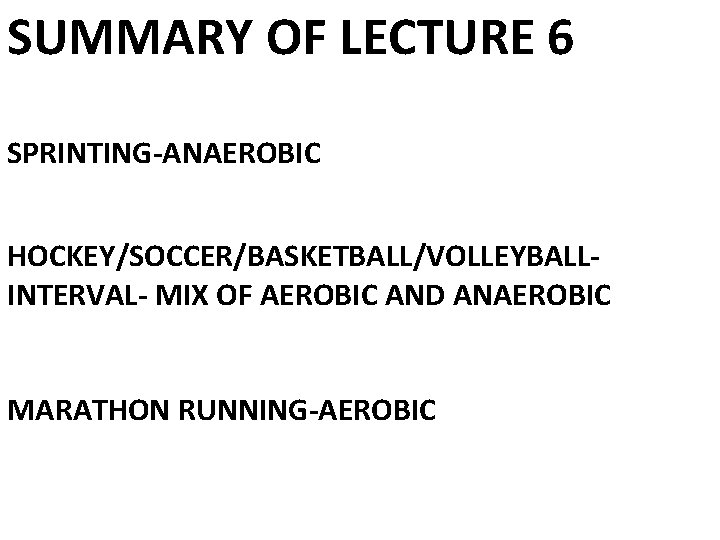 SUMMARY OF LECTURE 6

SPRINTING-ANAEROBIC

HOCKEY/SOCCER/BASKETBALL/VOLLEYBALL-INTERVAL- MIX OF AEROBIC AND ANAEROBIC

MARATHON RUNNING-AEROBIC